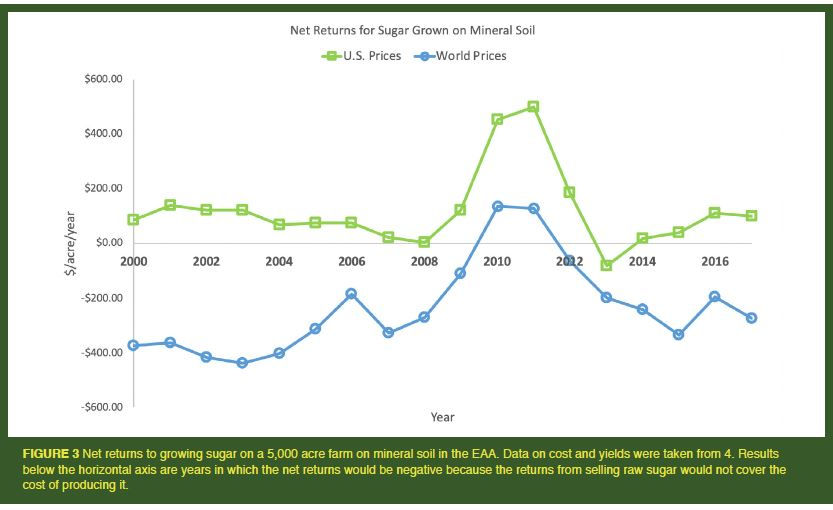 Net Returns for Sugar Grown on Mineral Soil

U.S. Prices World Prices

$600.00
$400.00
$200.00
$0.00
-$200.00
-$400.00
-$600.00

$/acre/year

2000 2002 2004 2006 2008 2010 2012 2014 2016

Year

FIGURE 3 Net returns to growing sugar on a 5,000 acre farm on mineral soil in the EAA. Data on cost and yields were taken from 4. Results below the horizontal axis are years in which the net returns would be negative because the returns from selling raw sugar would not cover the cost of producing it.